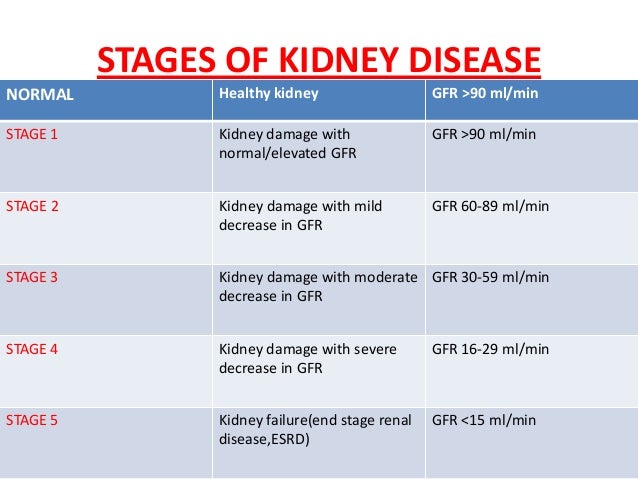 STAGES OF KIDNEY DISEASE

| NORMAL | Healthy kidney | GFR >90 ml/min |
|---|---|---|
| STAGE 1 | Kidney damage with normal/elevated GFR | GFR >90 ml/min |
| STAGE 2 | Kidney damage with mild decrease in GFR | GFR 60-89 ml/min |
| STAGE 3 | Kidney damage with moderate decrease in GFR | GFR 30-59 ml/min |
| STAGE 4 | Kidney damage with severe decrease in GFR | GFR 16-29 ml/min |
| STAGE 5 | Kidney failure(end stage renal disease,ESRD) | GFR <15 ml/min |